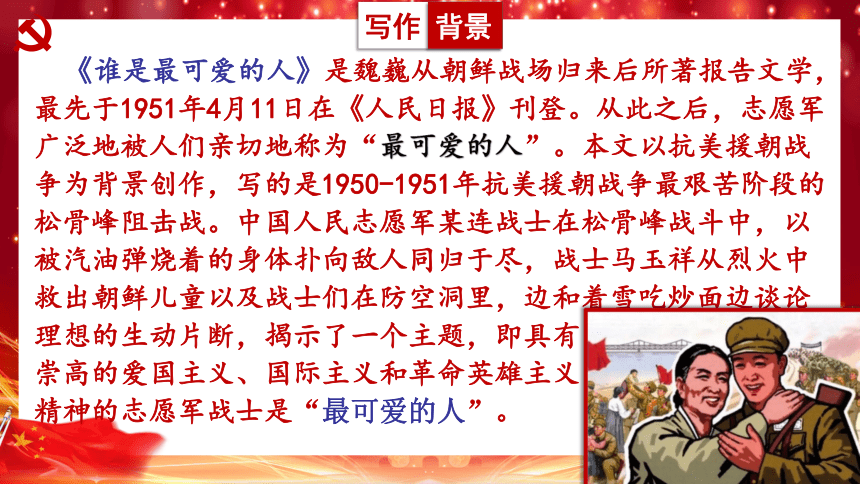 写作背景

《谁是最可爱的人》是魏巍从朝鲜战场归来后所著报告文学，最先于1951年4月11日在《人民日报》刊登。从此之后，志愿军广泛地被人们亲切地称为“最可爱的人”。本文以抗美援朝战争为背景创作，写的是1950-1951年抗美援朝战争最艰苦阶段的松骨峰阻击战。中国人民志愿军某连战士在松骨峰战斗中，以被汽油弹烧着的身体扑向敌人同归于尽，战士马玉祥从烈火中救出朝鲜儿童以及战士们在防空洞里，边和着雪吃炒面边谈论理想的生动片断，揭示了一个主题，即具有崇高的爱国主义、国际主义和革命英雄主义精神的志愿军战士是“最可爱的人”。